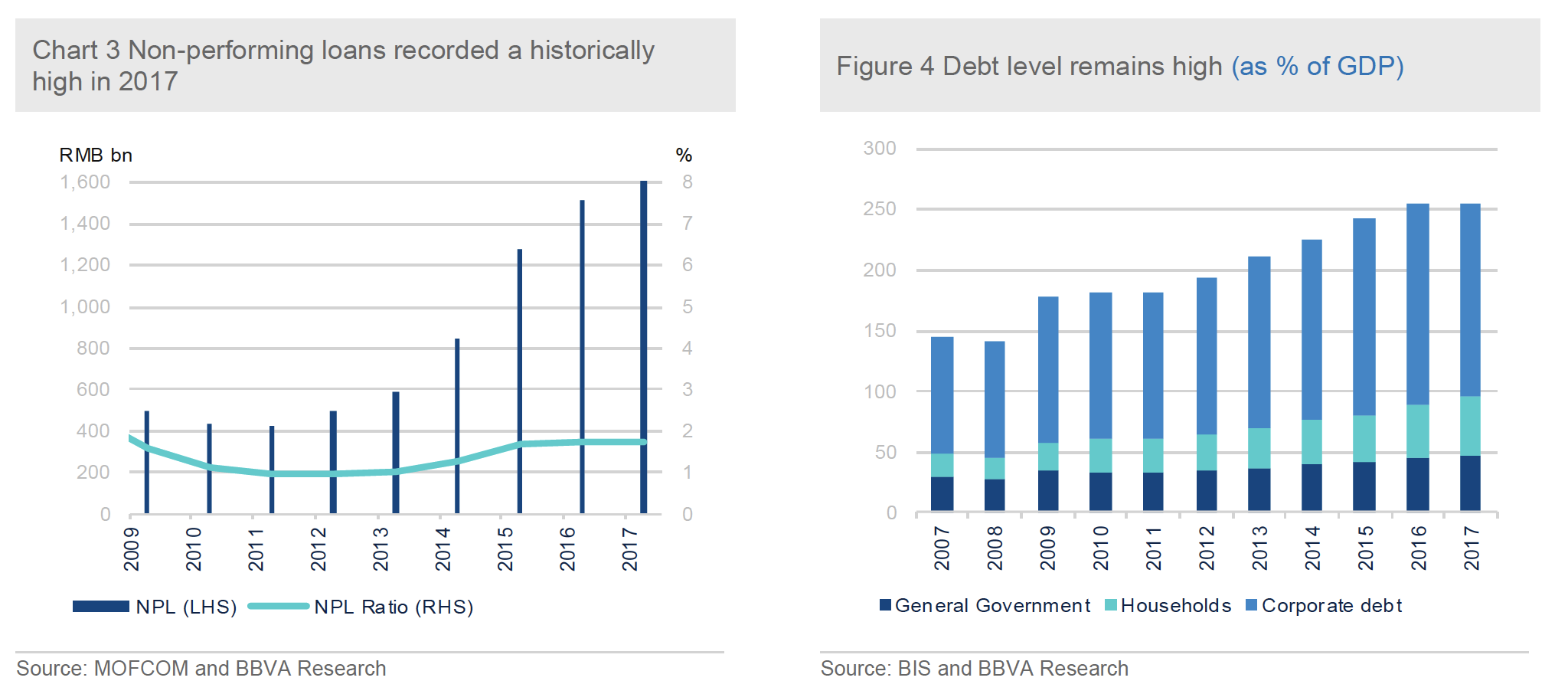 Chart 3 Non-performing loans recorded a historically high in 2017

RMB bn

%

1,600
1,400
1,200
1,000
800
600
400
200
0

8
7
6
5
4
3
2
1
0

2009
2010
2011
2012
2013
2014
2015
2016
2017

NPL (LHS) NPL Ratio (RHS)

Source: MOFCOM and BBVA Research

Figure 4 Debt level remains high (as % of GDP)

300
250
200
150
100
50
0

2007
2008
2009
2010
2011
2012
2013
2014
2015
2016
2017

General Government Households Corporate debt

Source: BIS and BBVA Research